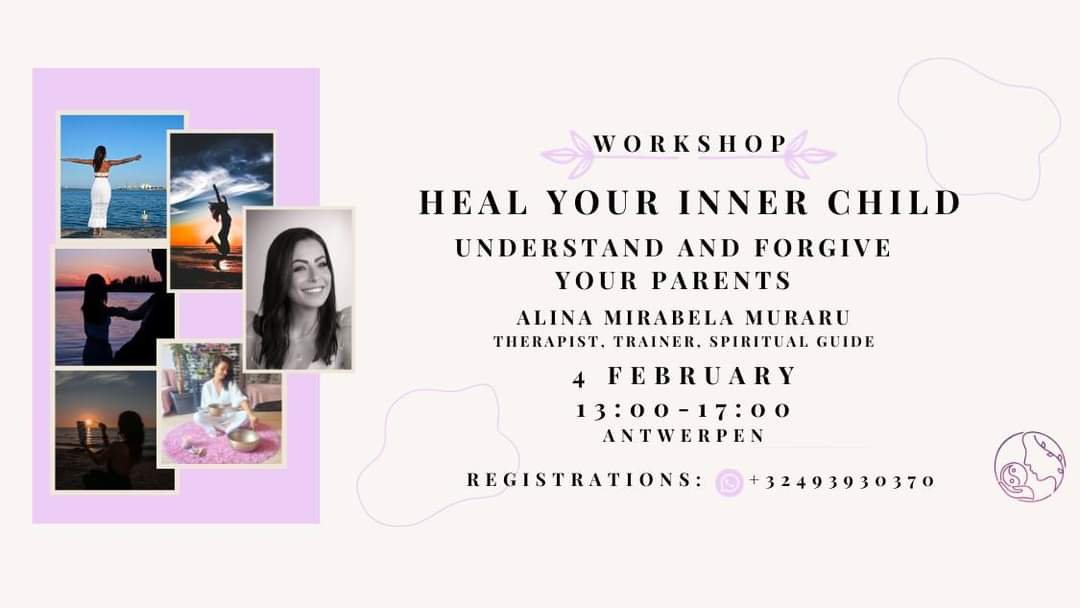 WORKSHOP

HEAL YOUR INNER CHILD

UNDERSTAND AND FORGIVE YOUR PARENTS

ALINA MIRABELA MURARU
THERAPIST, TRAINER, SPIRITUAL GUIDE

4 FEBRUARY
13:00-17:00
ANTWERPEN

REGISTRATIONS: +32493930370